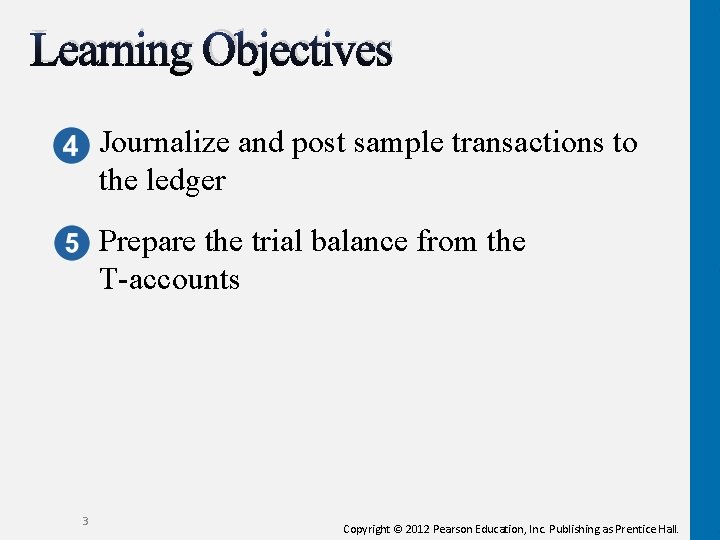 Learning Objectives

4 Journalize and post sample transactions to the ledger

5 Prepare the trial balance from the T-accounts

3

Copyright © 2012 Pearson Education, Inc. Publishing as Prentice Hall.